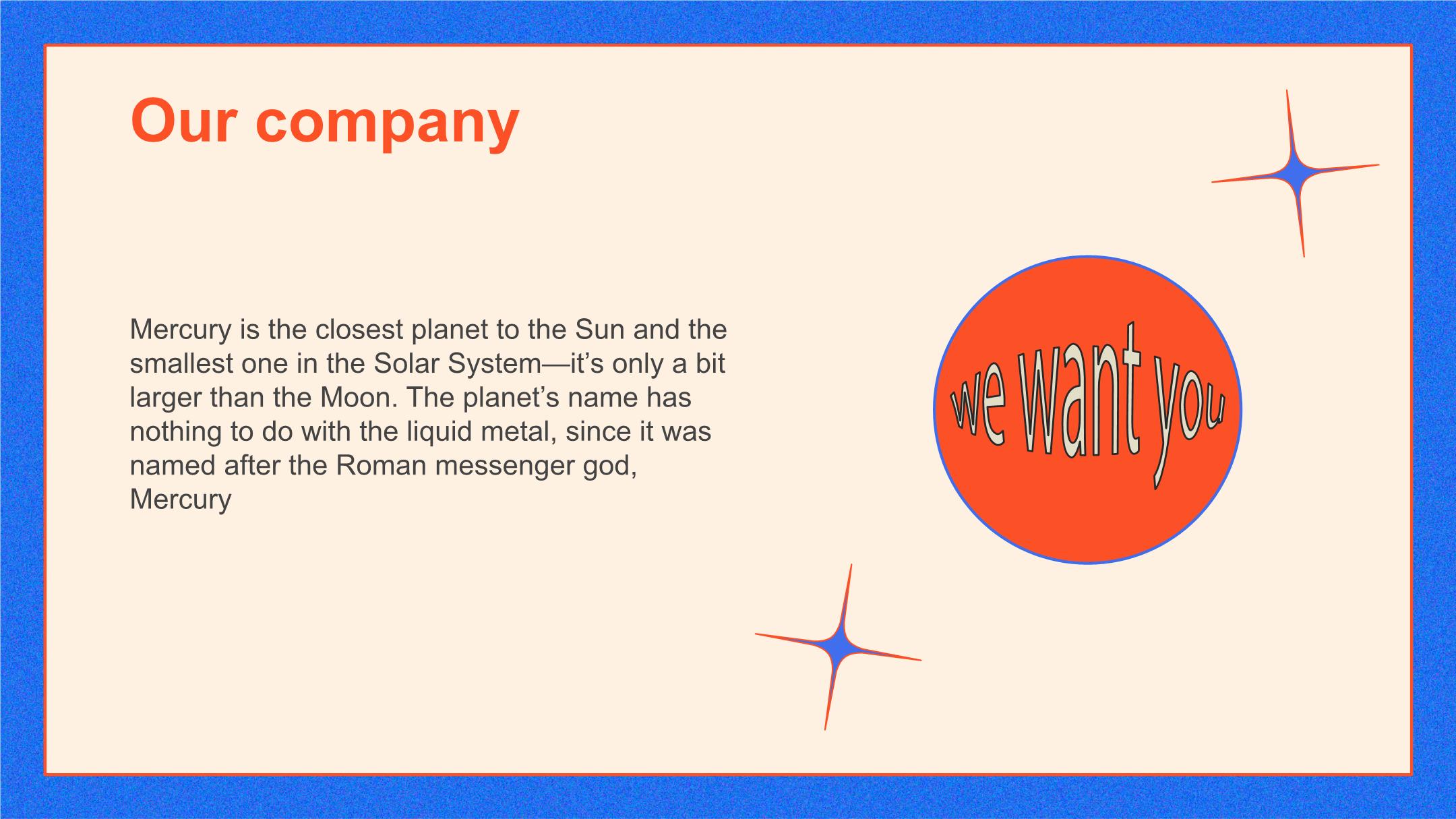 Our company

Mercury is the closest planet to the Sun and the smallest one in the Solar System—it's only a bit larger than the Moon. The planet's name has nothing to do with the liquid metal, since it was named after the Roman messenger god, Mercury

we want you